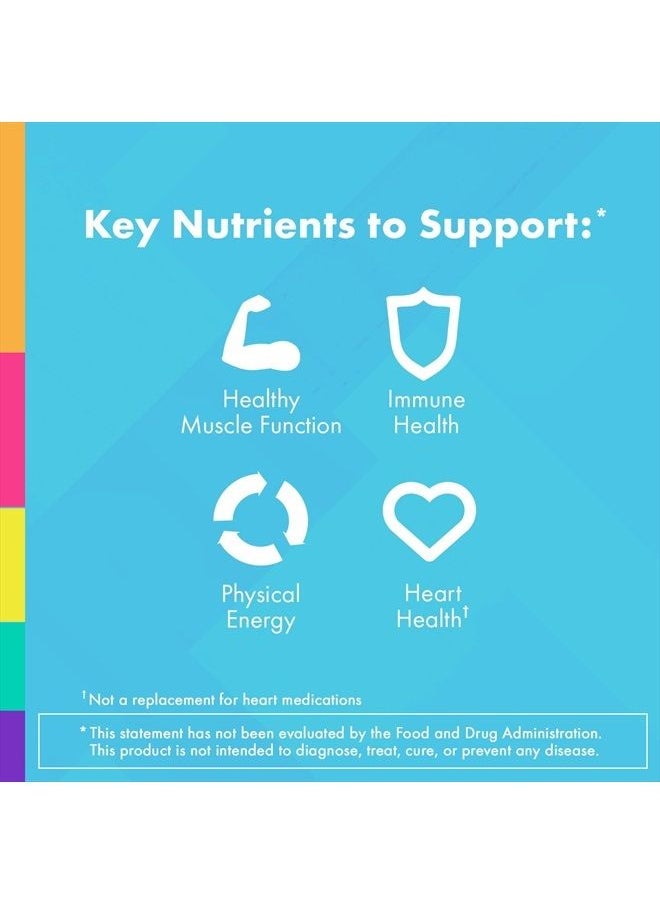 Key Nutrients to Support:*

Healthy Muscle Function

Immune Health

Physical Energy

Heart Health†

†Not a replacement for heart medications

*This statement has not been evaluated by the Food and Drug Administration. This product is not intended to diagnose, treat, cure, or prevent any disease.